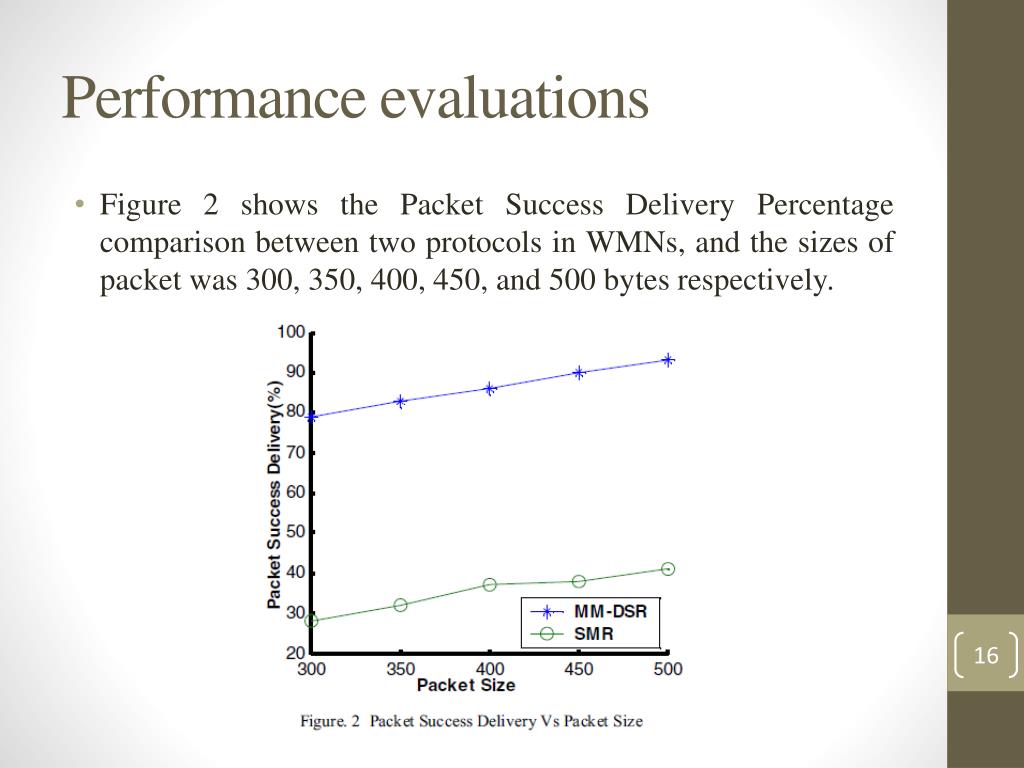 Performance evaluations

• Figure 2 shows the Packet Success Delivery Percentage comparison between two protocols in WMNs, and the sizes of packet was 300, 350, 400, 450, and 500 bytes respectively.

100
90
80
70
60
50
40
30
20
Packet Success Delivery(%)
MM-DSR
SMR
300
350
400
450
500
Packet Size

Figure. 2 Packet Success Delivery Vs Packet Size

16